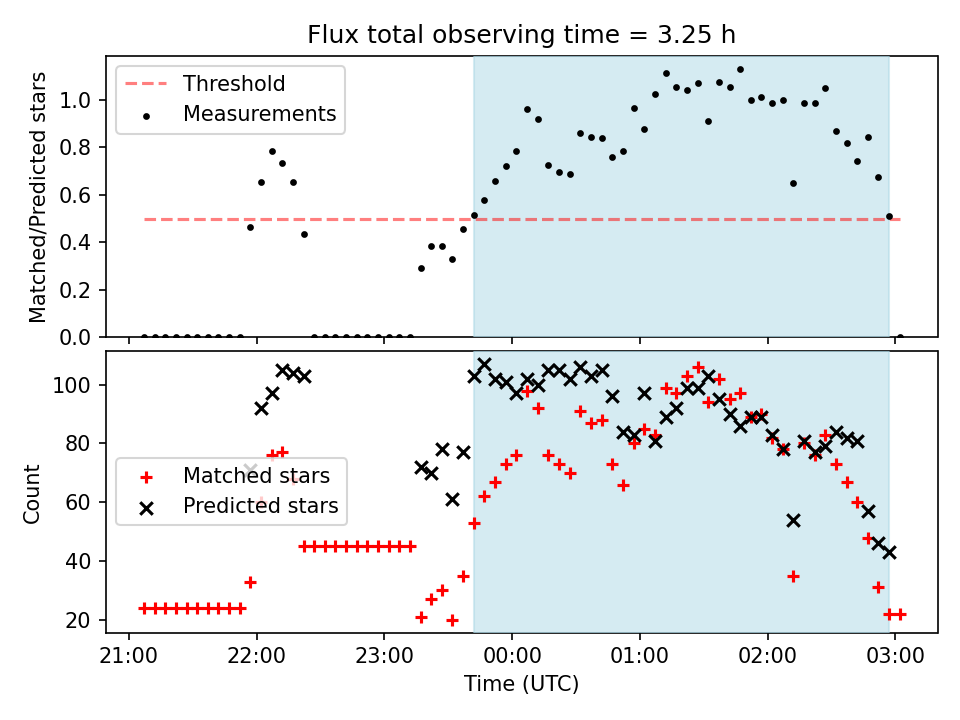 Flux total observing time = 3.25 h

Threshold
Measurements

Matched/Predicted stars

1.0
0.8
0.6
0.4
0.2
0.0

Matched stars
Predicted stars

Count

100
80
60
40
20

21:00
22:00
23:00
00:00
01:00
02:00
03:00

Time (UTC)